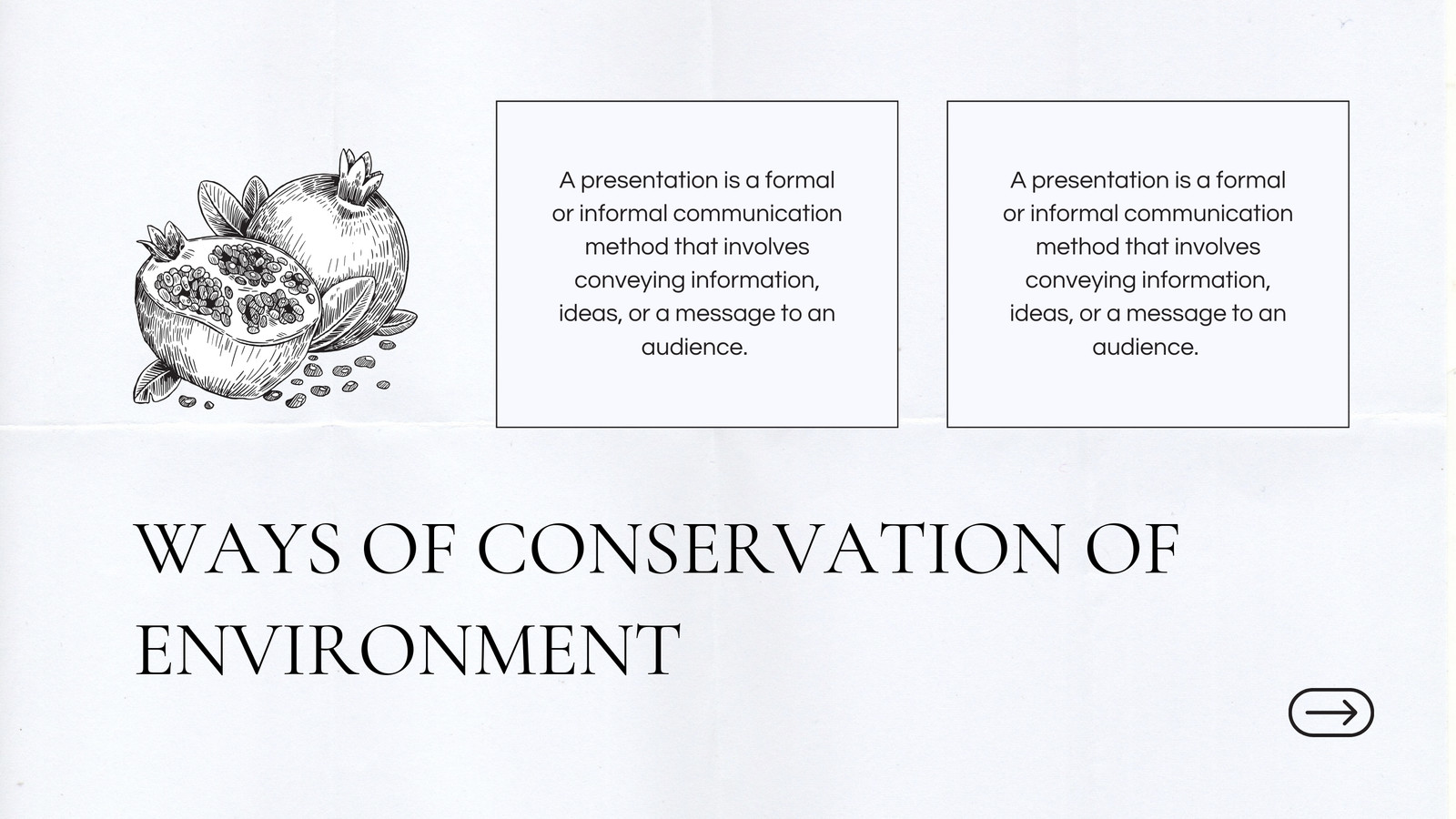 A presentation is a formal or informal communication method that involves conveying information, ideas, or a message to an audience.

A presentation is a formal or informal communication method that involves conveying information, ideas, or a message to an audience.

WAYS OF CONSERVATION OF ENVIRONMENT